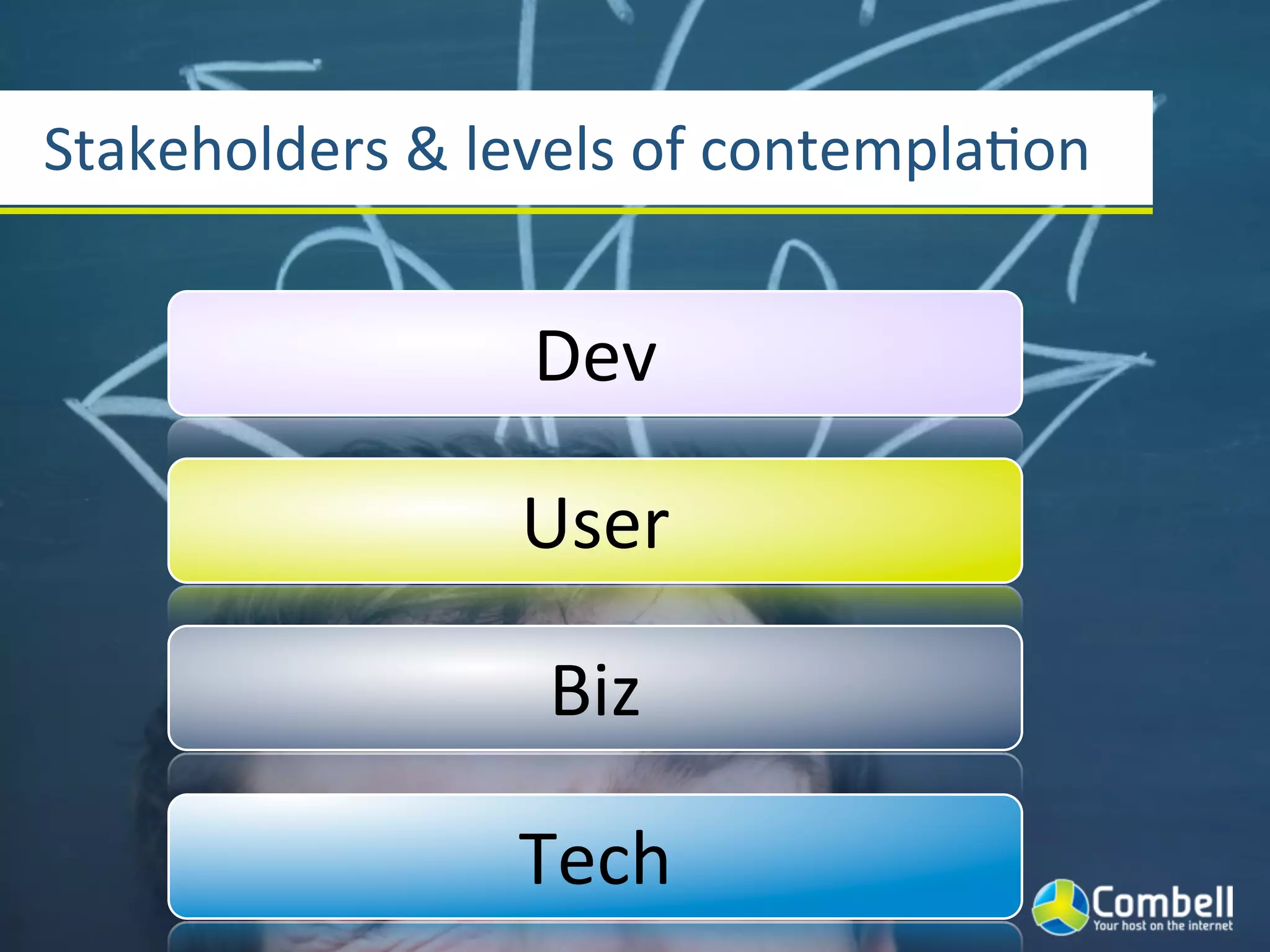 Stakeholders & levels of contemplation

Dev

User

Biz

Tech

Combell
Your host on the internet